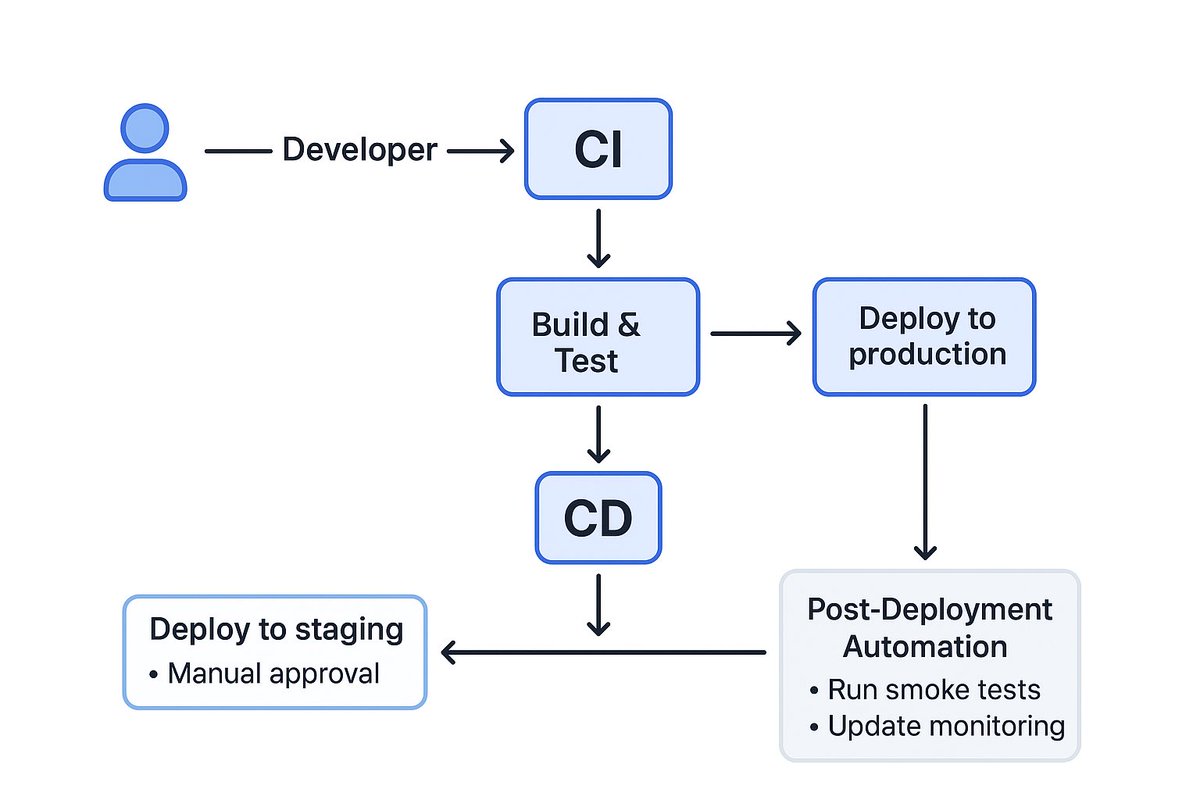 Developer

CI

Build & Test

Deploy to production

CD

Deploy to staging
• Manual approval

Post-Deployment Automation
• Run smoke tests
• Update monitoring